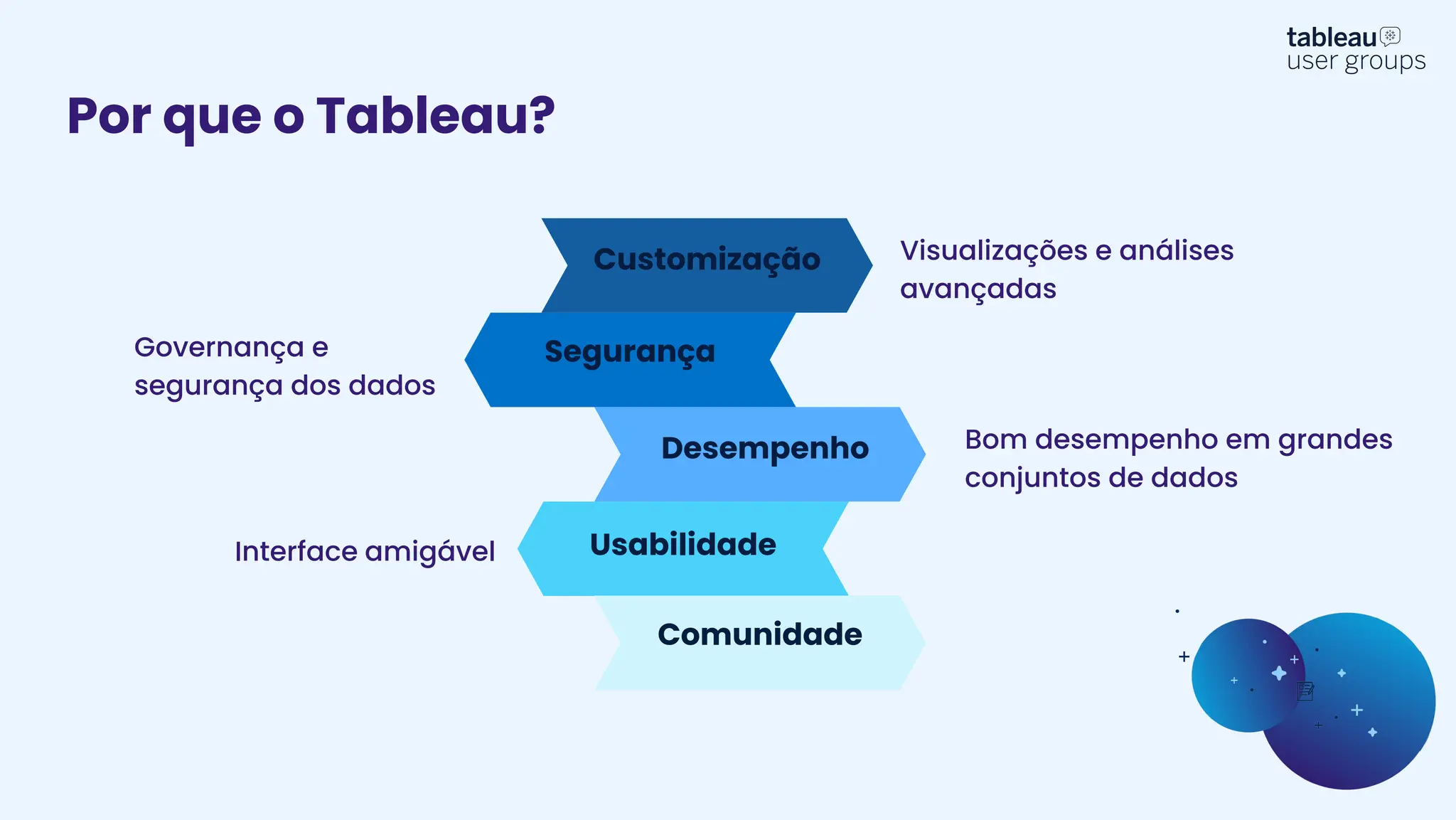 tableau user groups

Por que o Tableau?

Customização

Visualizações e análises avançadas

Governança e segurança dos dados

Segurança

Desempenho

Bom desempenho em grandes conjuntos de dados

Interface amigável

Usabilidade

Comunidade